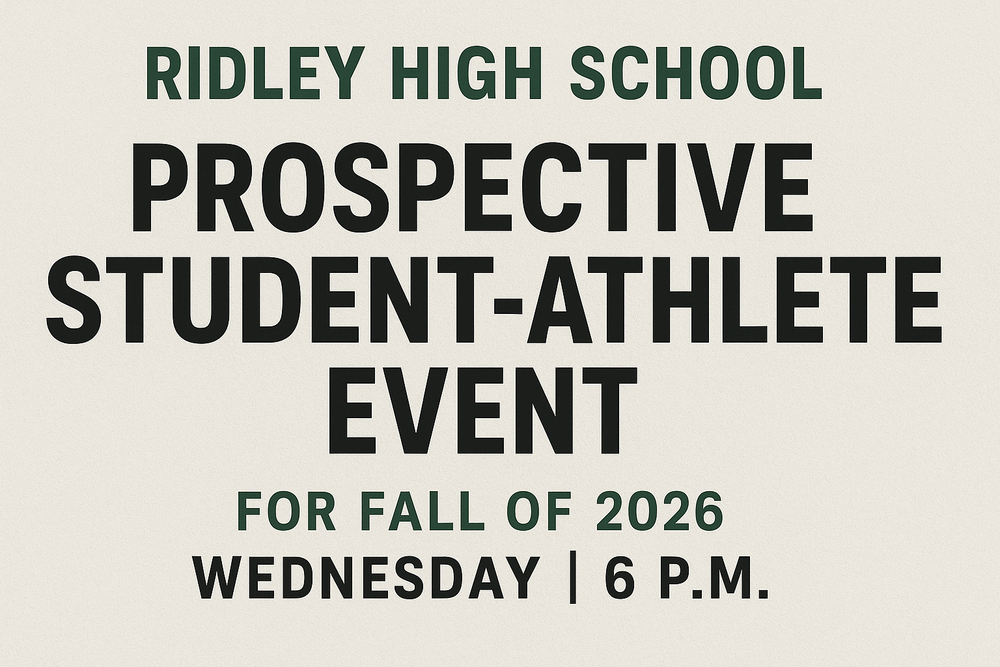 RIDLEY HIGH SCHOOL

PROSPECTIVE STUDENT-ATHLETE EVENT

FOR FALL OF 2026

WEDNESDAY | 6 P.M.